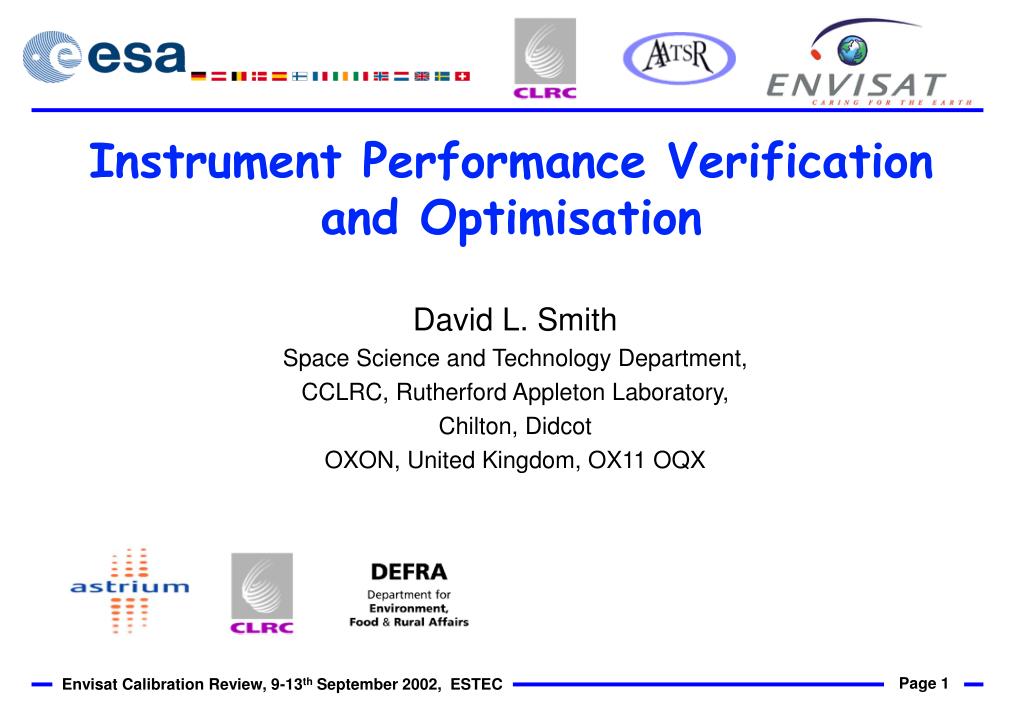 esa

CLRC

AATSR

ENVISAT
CARING FOR THE EARTH

Instrument Performance Verification and Optimisation

David L. Smith
Space Science and Technology Department,
CCLRC, Rutherford Appleton Laboratory,
Chilton, Didcot
OXON, United Kingdom, OX11 OQX

astrium

CLRC

DEFRA
Department for
Environment,
Food & Rural Affairs

Envisat Calibration Review, 9-13$^{th}$ September 2002, ESTEC

Page 1